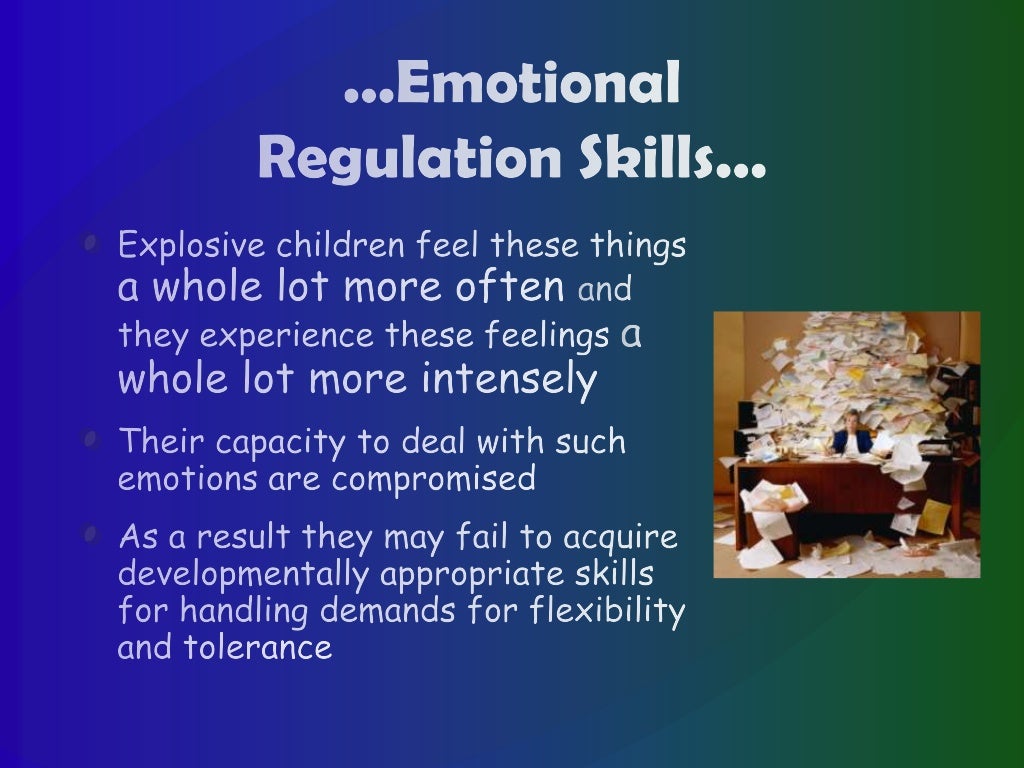 …Emotional Regulation Skills…

Explosive children feel these things a whole lot more often and they experience these feelings a whole lot more intensely

Their capacity to deal with such emotions are compromised

As a result they may fail to acquire developmentally appropriate skills for handling demands for flexibility and tolerance